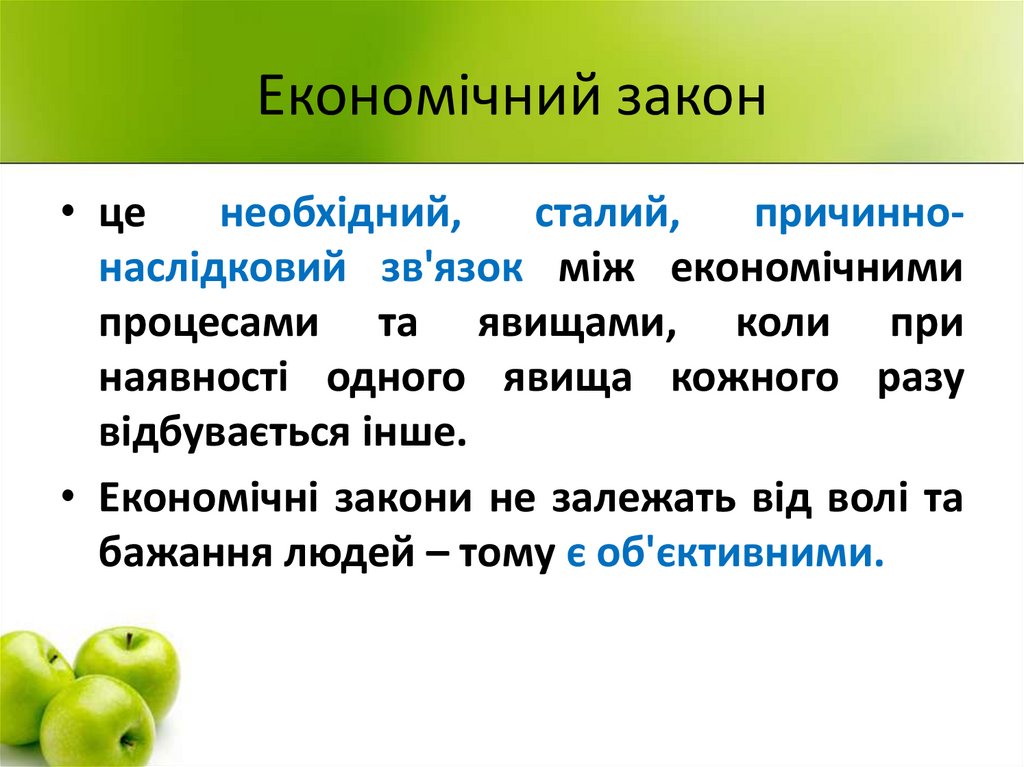 Економічний закон

• це необхідний, сталий, причинно-наслідковий зв'язок між економічними процесами та явищами, коли при наявності одного явища кожного разу відбувається інше.

• Економічні закони не залежать від волі та бажання людей – тому є об'єктивними.